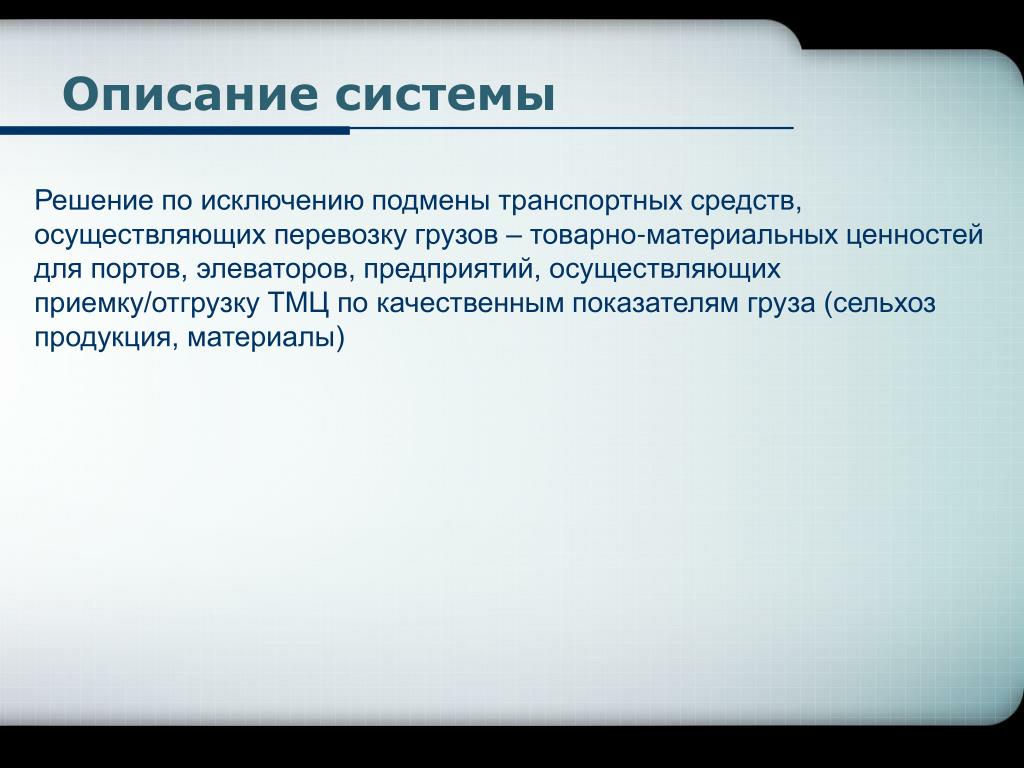 Описание системы

Решение по исключению подмены транспортных средств, осуществляющих перевозку грузов – товарно-материальных ценностей для портов, элеваторов, предприятий, осуществляющих приемку/отгрузку ТМЦ по качественным показателям груза (сельхоз продукция, материалы)